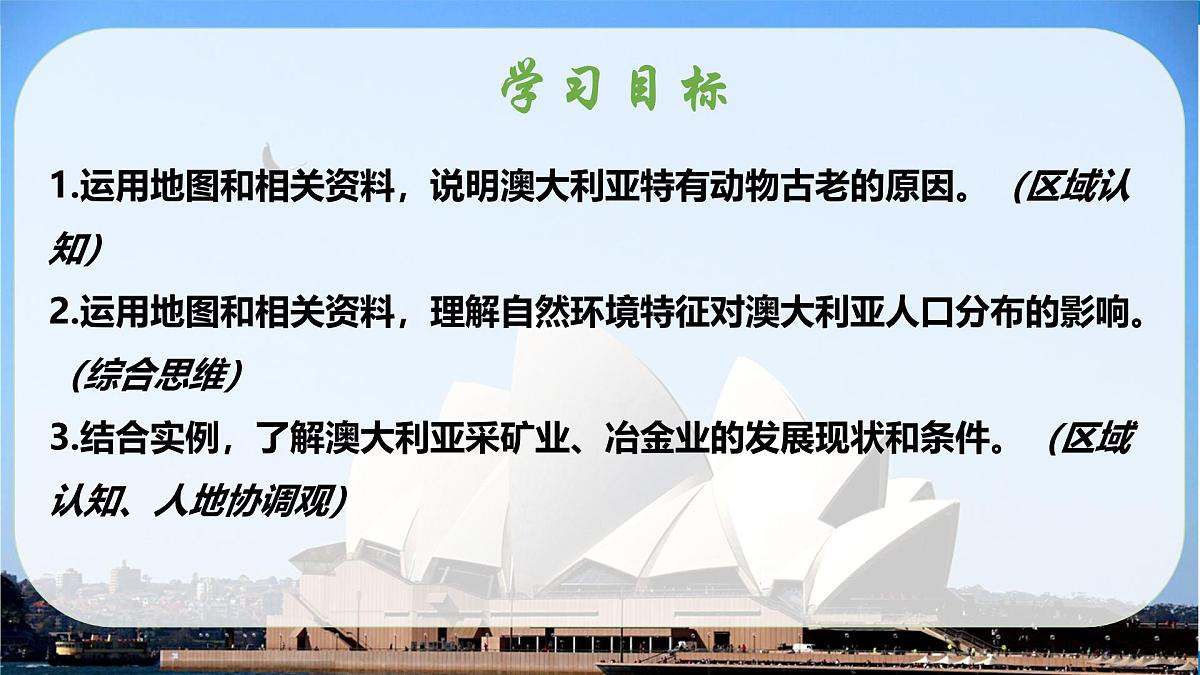 学习目标

1.运用地图和相关资料，说明澳大利亚特有动物古老的原因。（区域认知）

2.运用地图和相关资料，理解自然环境特征对澳大利亚人口分布的影响。（综合思维）

3.结合实例，了解澳大利亚采矿业、冶金业的发展现状和条件。（区域认知、人地协调观）